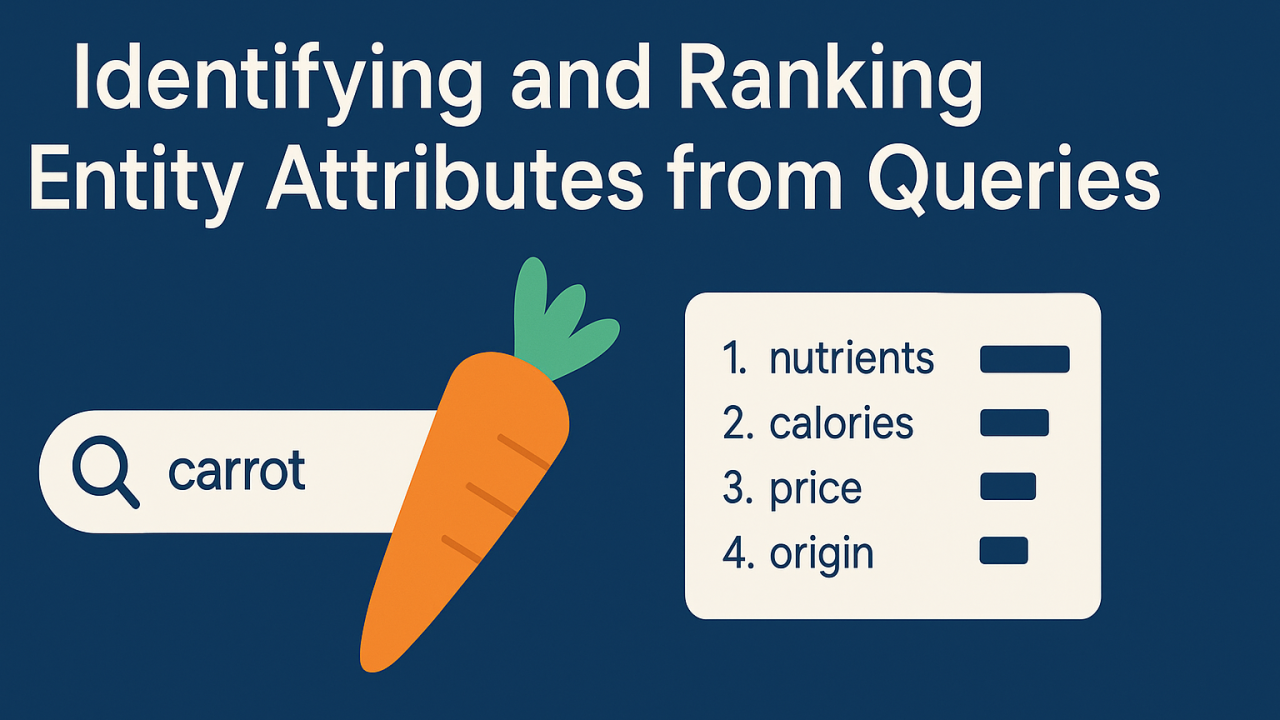 Identifying and Ranking Entity Attributes from Queries

carrot

1. nutrients
2. calories
3. price
4. origin